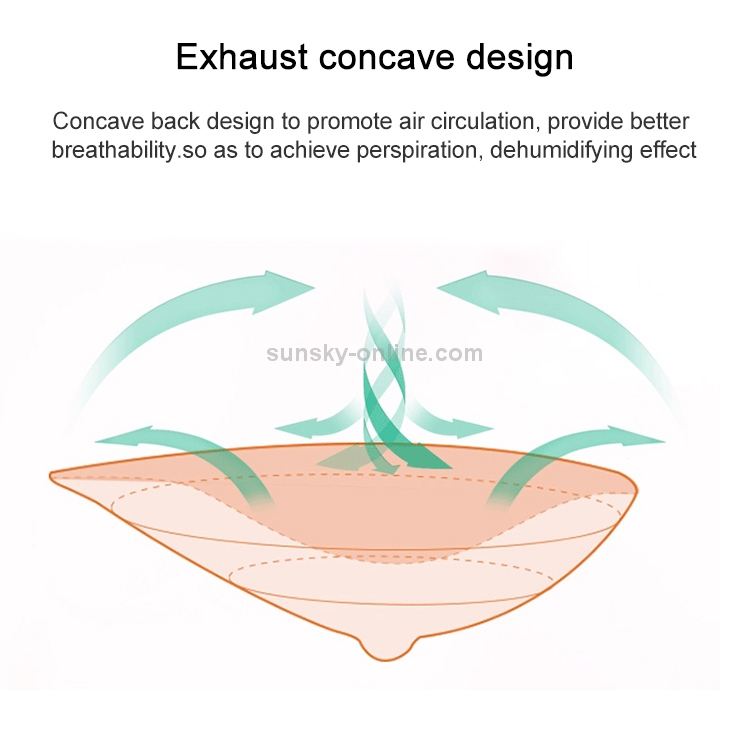 Exhaust concave design

Concave back design to promote air circulation, provide better breathability.so as to achieve perspiration, dehumidifying effect

sunsky-online.com